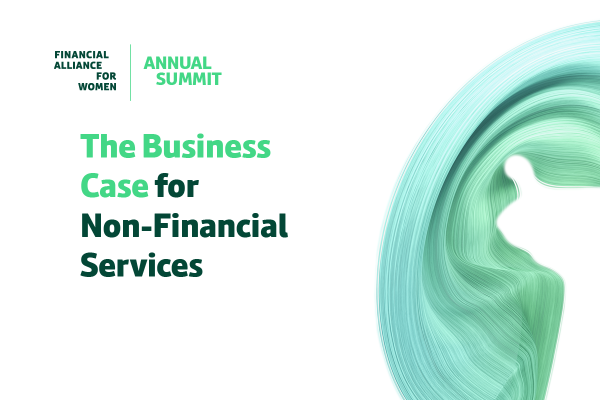 FINANCIAL ALLIANCE FOR WOMEN

ANNUAL SUMMIT

The Business Case for Non-Financial Services